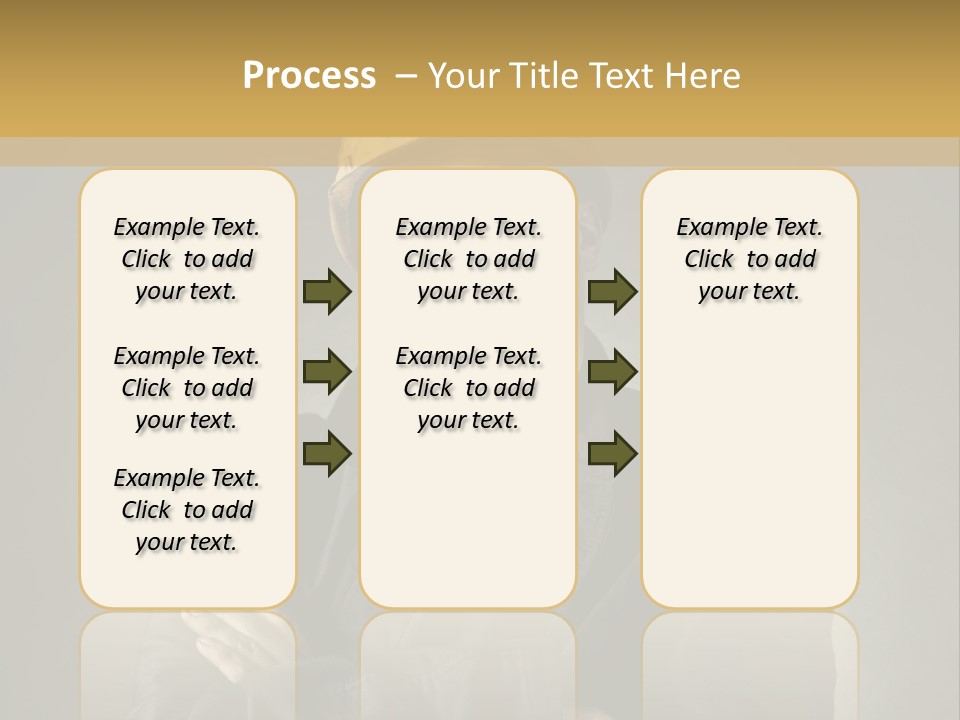 Process – Your Title Text Here

Example Text. Click to add your text.

Example Text. Click to add your text.

Example Text. Click to add your text.

Example Text. Click to add your text.

Example Text. Click to add your text.

Example Text. Click to add your text.